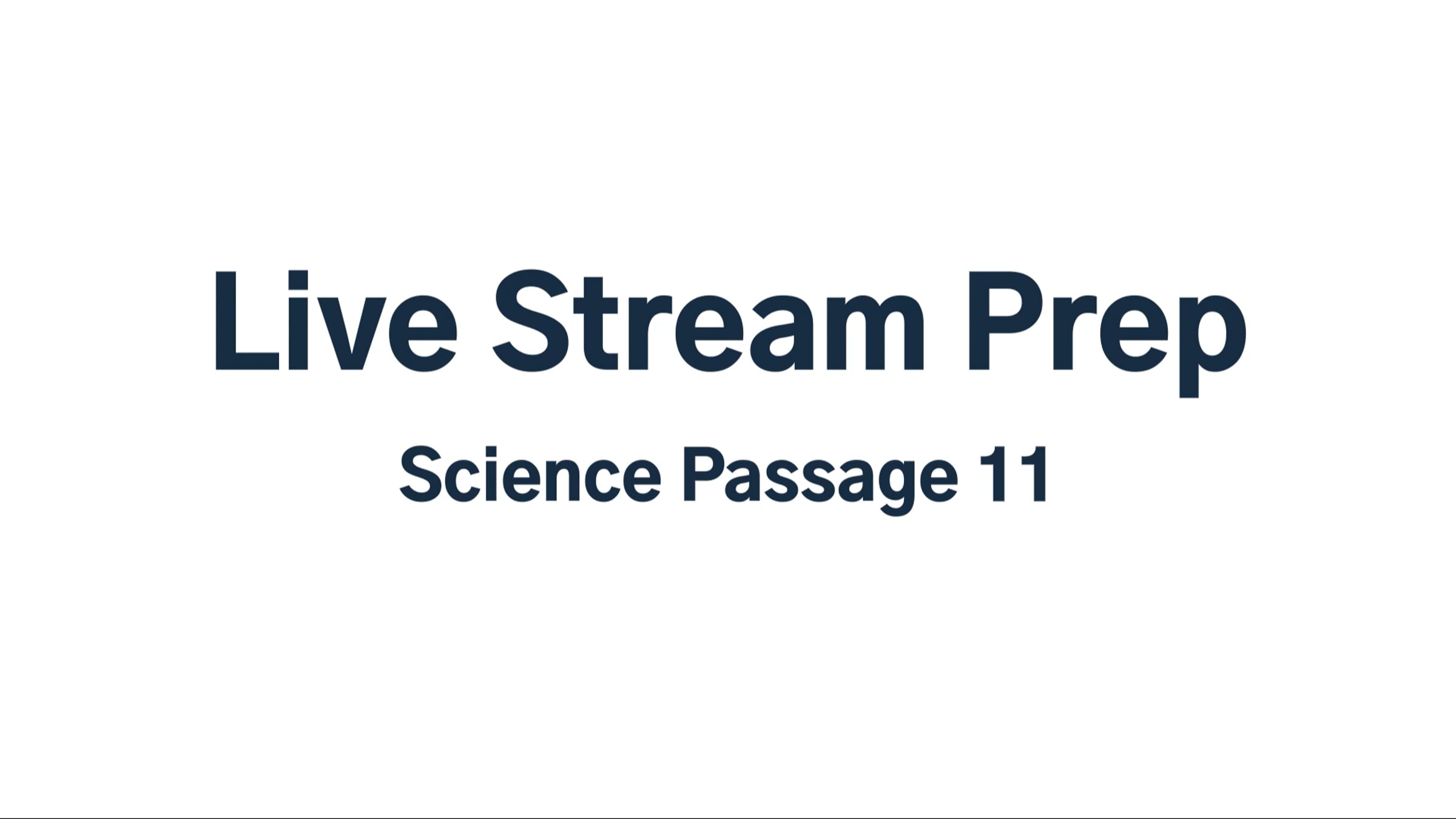 Live Stream Prep

Science Passage 11